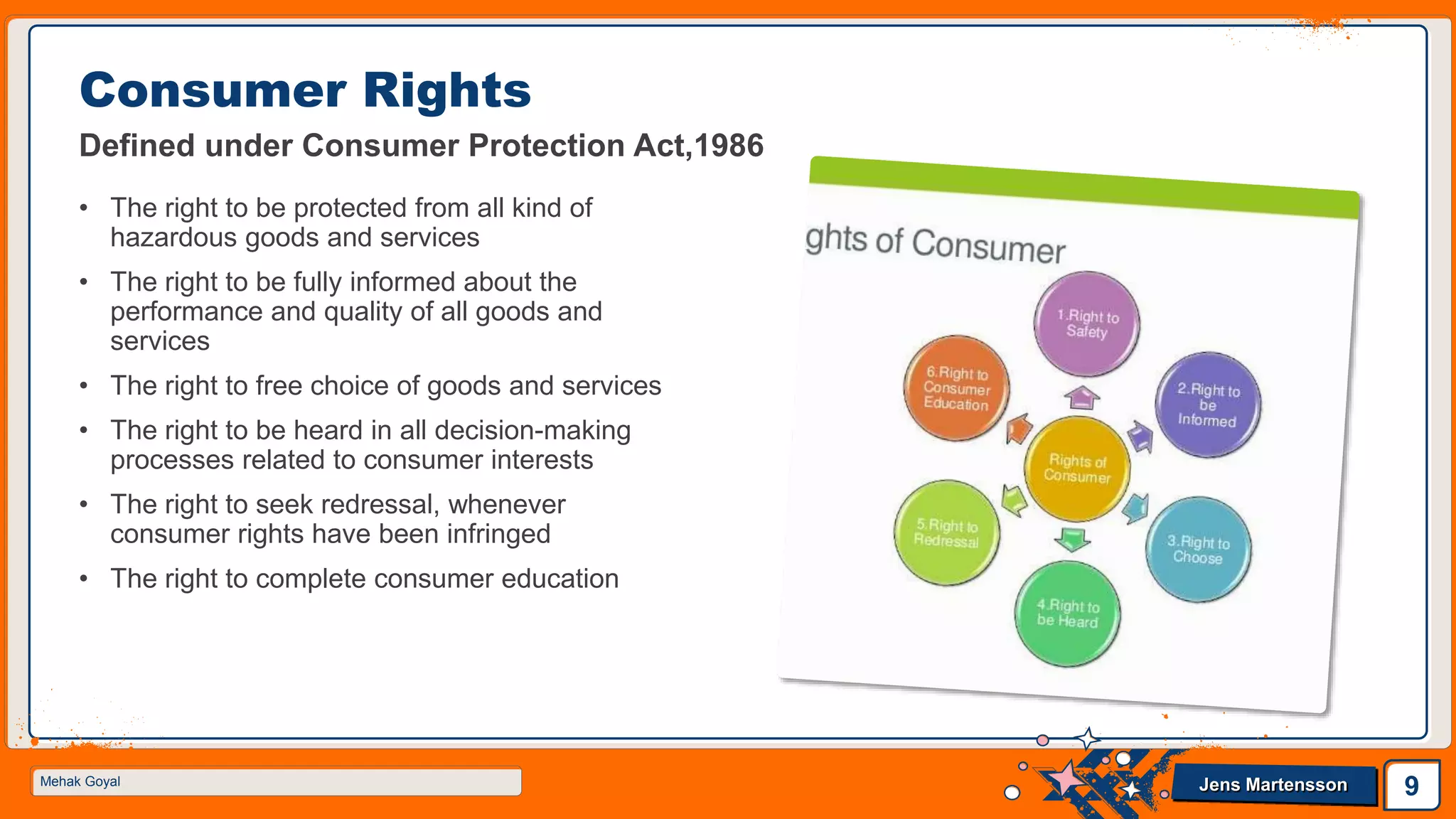 Consumer Rights

Defined under Consumer Protection Act,1986

• The right to be protected from all kind of hazardous goods and services

• The right to be fully informed about the performance and quality of all goods and services

• The right to free choice of goods and services

• The right to be heard in all decision-making processes related to consumer interests

• The right to seek redressal, whenever consumer rights have been infringed

• The right to complete consumer education

ghts of Consumer

1.Right to Safety

2.Right to be Informed

3.Right to Choose

4.Right to be Heard

5.Right to Redressal

6.Right to Consumer Education

Rights of Consumer

Mehak Goyal

Jens Martensson

9